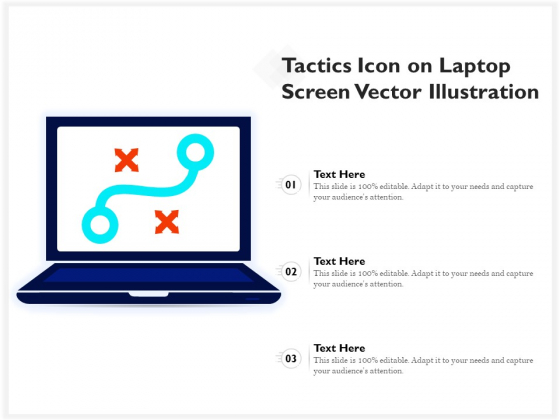 Tactics Icon on Laptop Screen Vector Illustration

01 Text Here
This slide is 100% editable. Adapt it to your needs and capture your audience's attention.

02 Text Here
This slide is 100% editable. Adapt it to your needs and capture your audience's attention.

03 Text Here
This slide is 100% editable. Adapt it to your needs and capture your audience's attention.